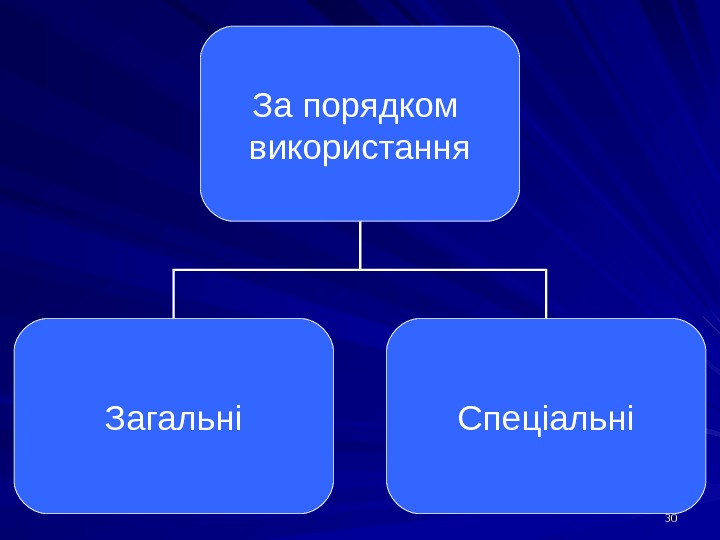 За порядком використання

Загальні

Спеціальні

30